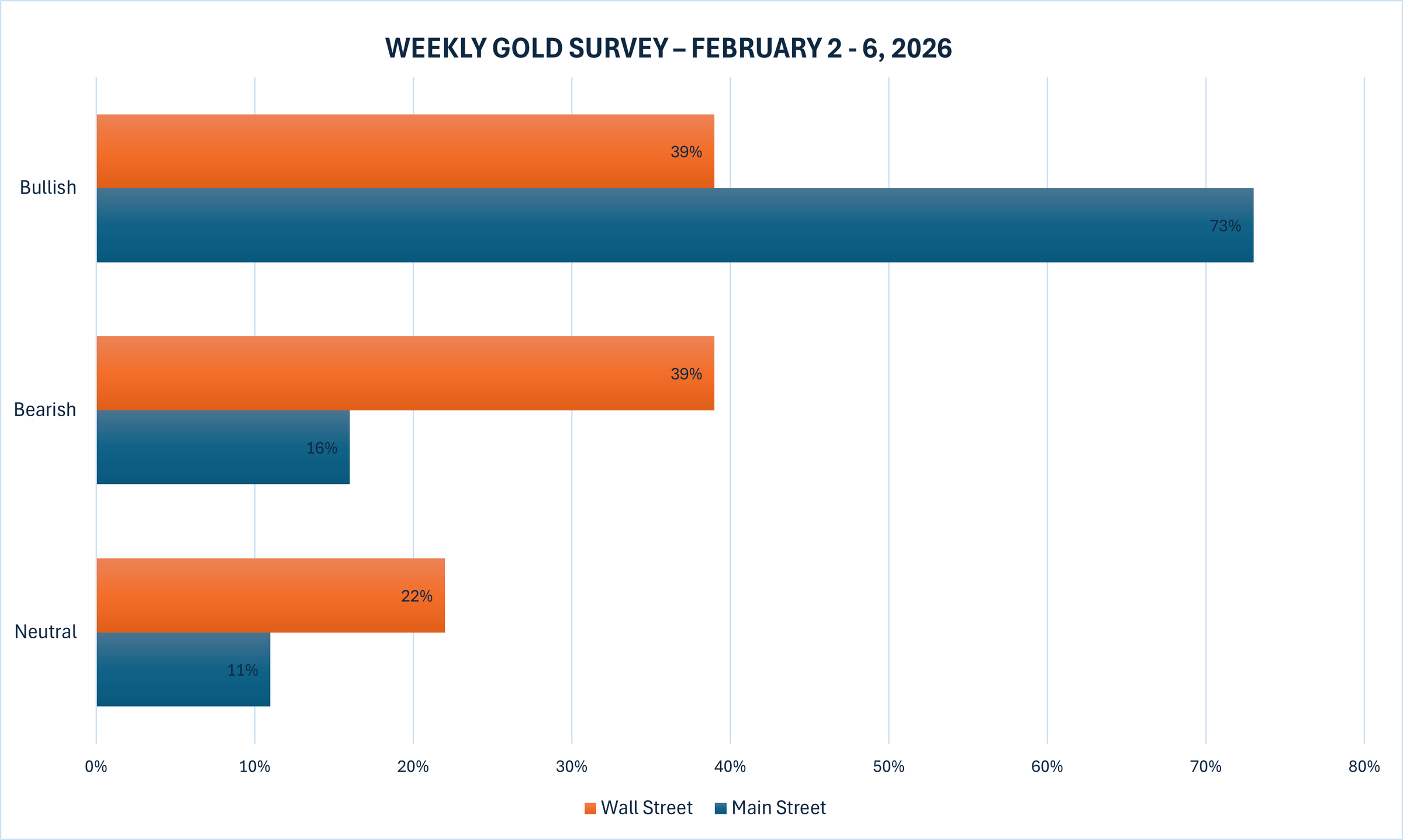 WEEKLY GOLD SURVEY – FEBRUARY 2 - 6, 2026

Bullish
39%
73%

Bearish
39%
16%

Neutral
22%
11%

0%
10%
20%
30%
40%
50%
60%
70%
80%

Wall Street
Main Street